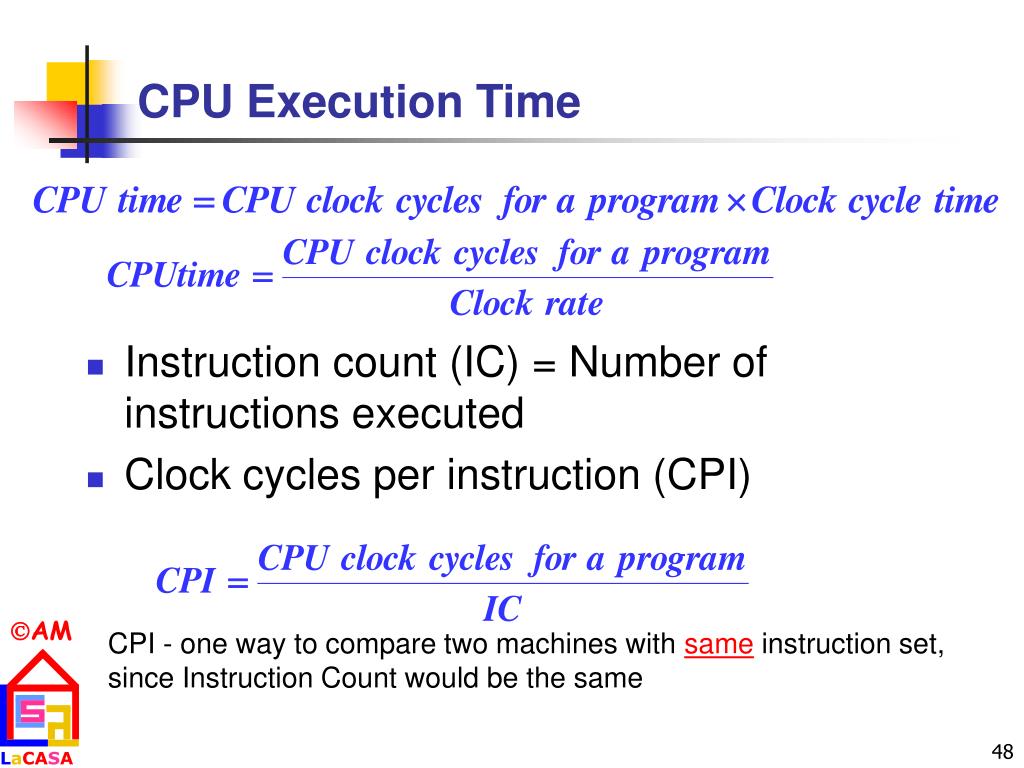 CPU Execution Time

$CPU\ time = CPU\ clock\ cycles\ for\ a\ program \times Clock\ cycle\ time$

$CPUtime = \frac{CPU\ clock\ cycles\ for\ a\ program}{Clock\ rate}$

- Instruction count (IC) = Number of instructions executed
- Clock cycles per instruction (CPI)

$CPI = \frac{CPU\ clock\ cycles\ for\ a\ program}{IC}$

©AM

CPI - one way to compare two machines with same instruction set, since Instruction Count would be the same

LaCASA

48